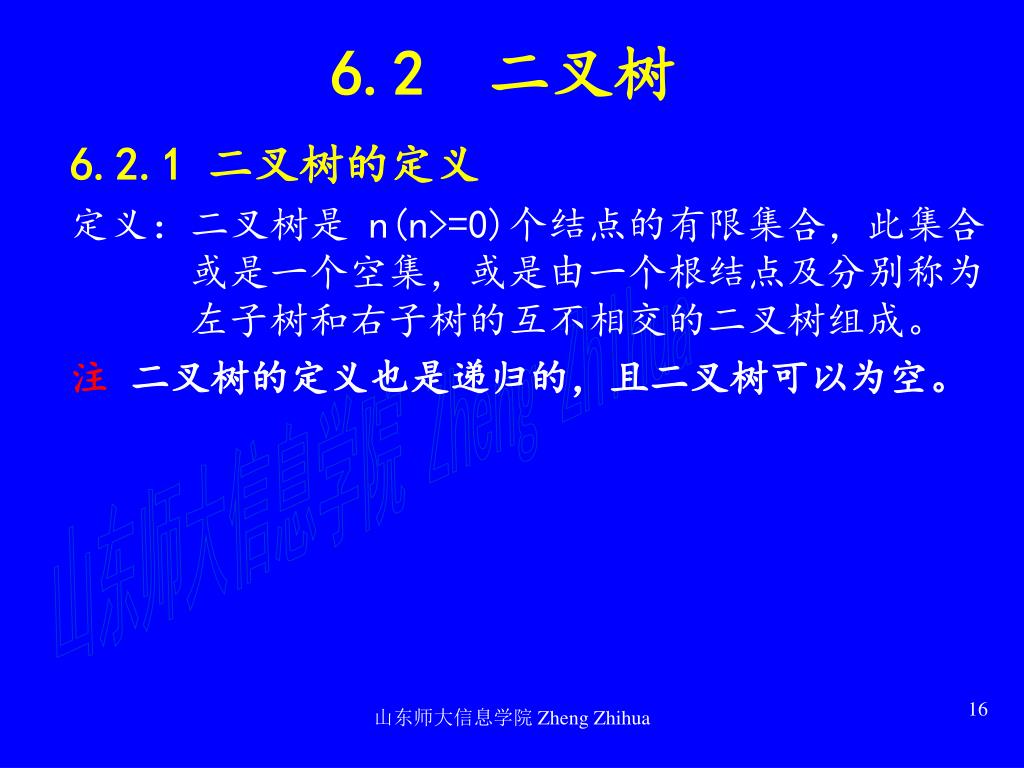 6.2　二叉树

6.2.1 二叉树的定义

定义：二叉树是 n(n>=0)个结点的有限集合，此集合或是一个空集，或是由一个根结点及分别称为左子树和右子树的互不相交的二叉树组成。

注 二叉树的定义也是递归的，且二叉树可以为空。

山东师大信息学院 Zheng Zhihua

山东师大信息学院 Zheng Zhihua

16